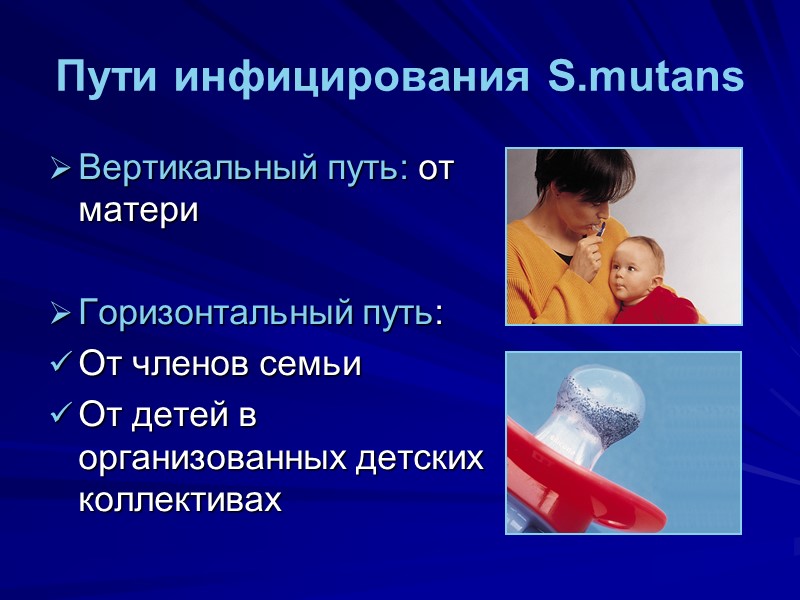 Пути инфицирования S.mutans

➢ Вертикальный путь: от матери

➢ Горизонтальный путь:
✓ От членов семьи
✓ От детей в организованных детских коллективах